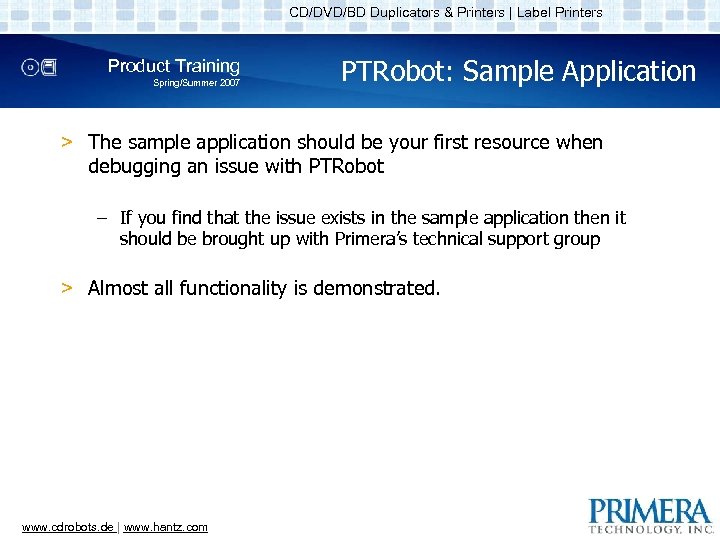 CD/DVD/BD Duplicators & Printers | Label Printers

Product Training
Spring/Summer 2007

PTRobot: Sample Application

> The sample application should be your first resource when debugging an issue with PTRobot

– If you find that the issue exists in the sample application then it should be brought up with Primera's technical support group

> Almost all functionality is demonstrated.

www.cdrobots.de | www.hantz.com

PRIMERA
TECHNOLOGY, INC.